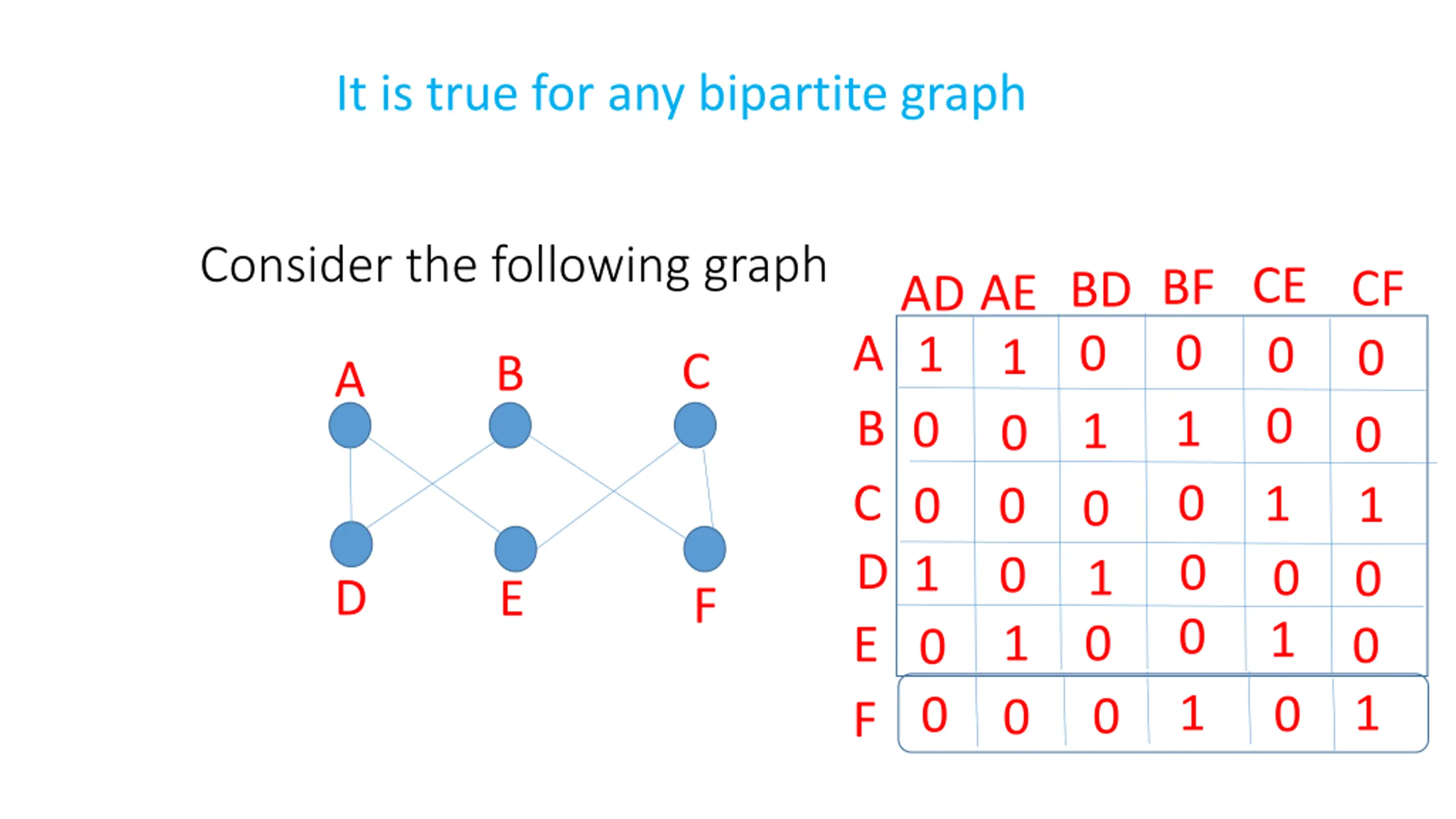 It is true for any bipartite graph

Consider the following graph

A B C
D E F

| | AD | AE | BD | BF | CE | CF |
|---|---|---|---|---|---|---|
| A | 1 | 1 | 0 | 0 | 0 | 0 |
| B | 0 | 0 | 1 | 1 | 0 | 0 |
| C | 0 | 0 | 0 | 0 | 1 | 1 |
| D | 1 | 0 | 1 | 0 | 0 | 0 |
| E | 0 | 1 | 0 | 0 | 1 | 0 |
| F | 0 | 0 | 0 | 1 | 0 | 1 |